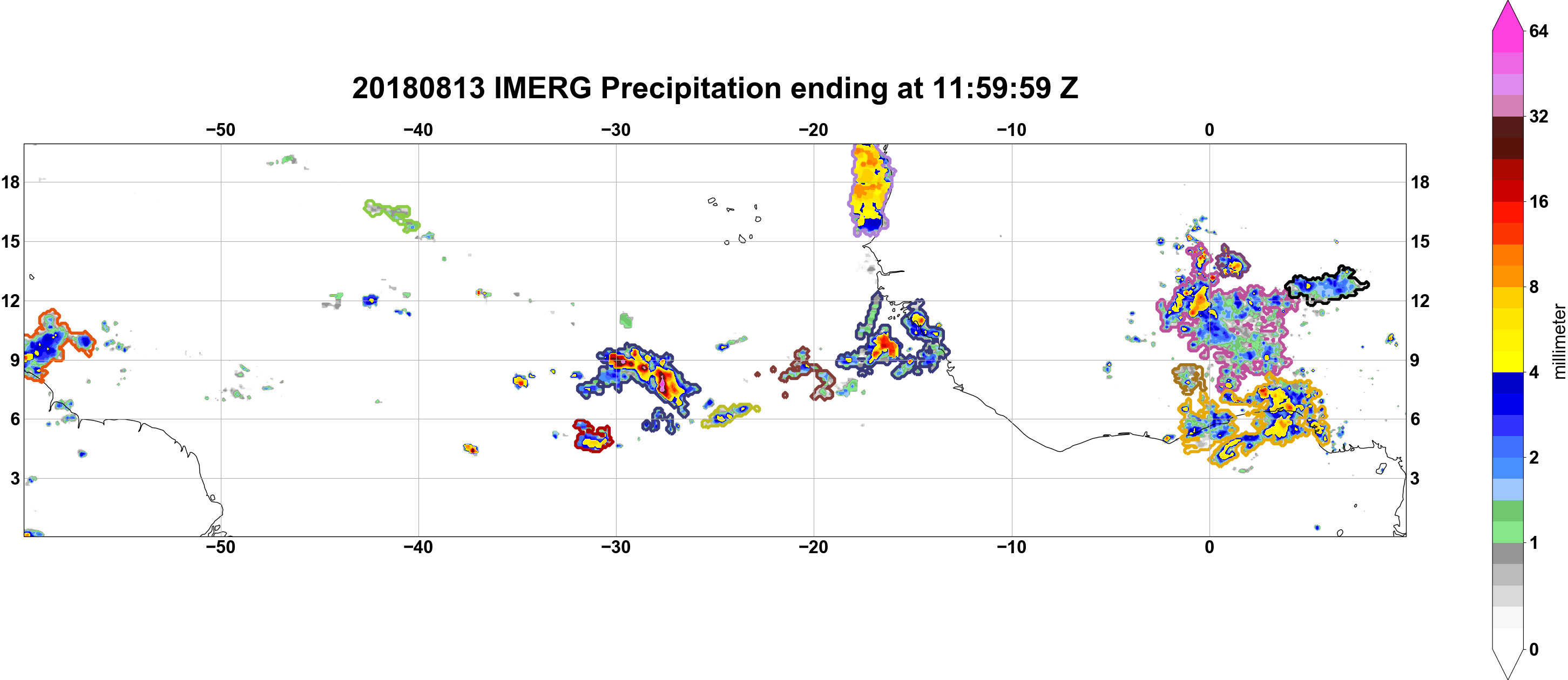 20180813 IMERG Precipitation ending at 11:59:59 Z

−50 −40 −30 −20 −10 0

18
15
12
9
6
3

18
15
12
9
6
3

−50 −40 −30 −20 −10 0

64
32
16
8
4
2
1
0
millimeter